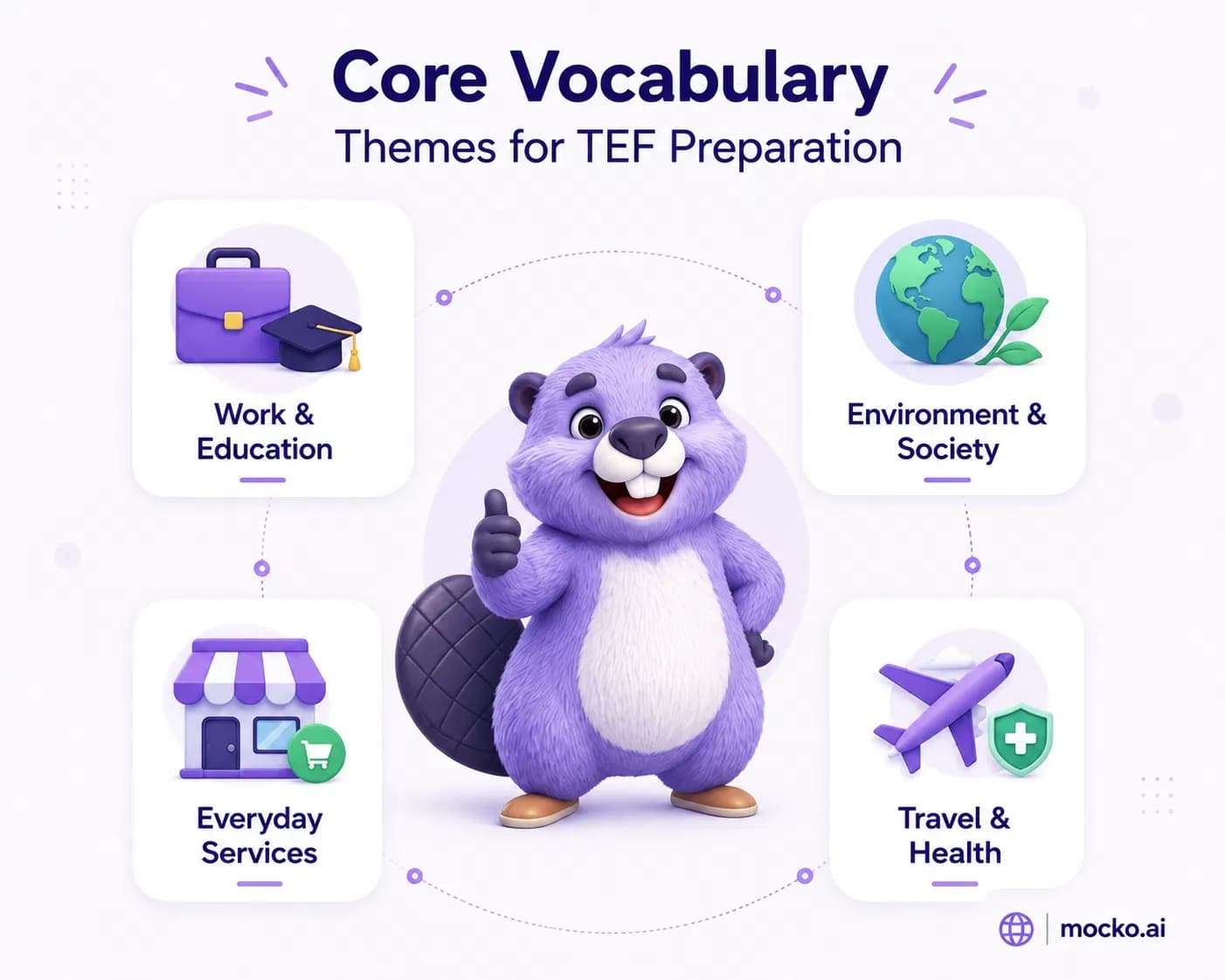 Core Vocabulary
Themes for TEF Preparation

Work & Education

Environment & Society

Everyday Services

Travel & Health

mocko.ai